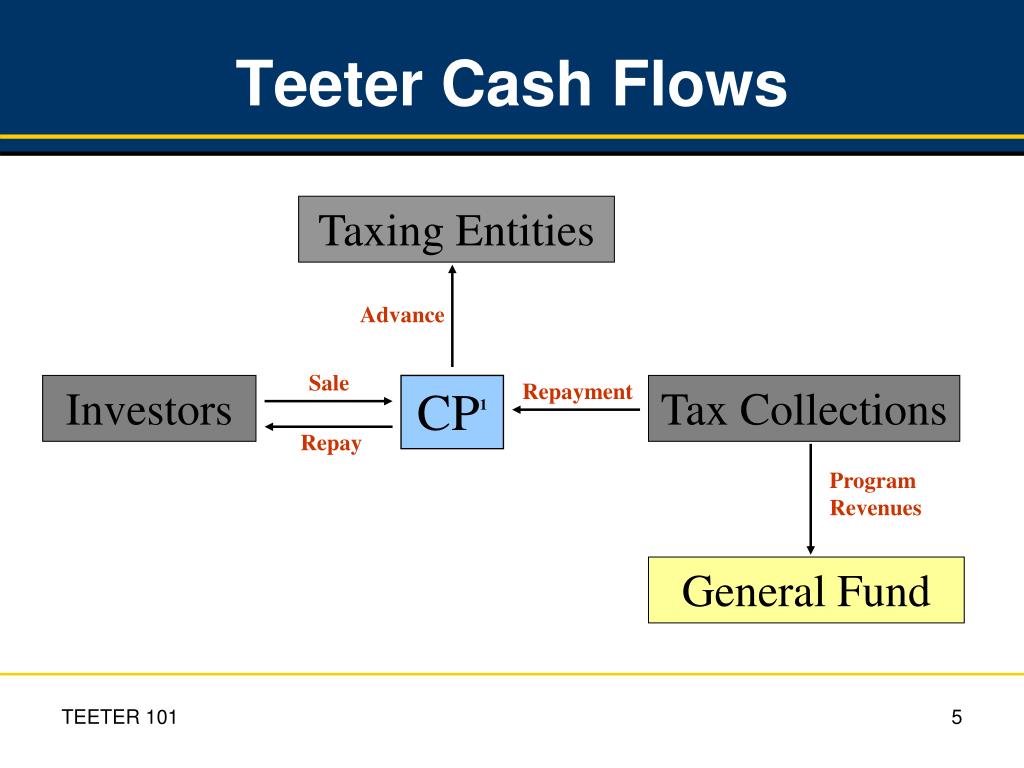 Teeter Cash Flows

Taxing Entities

Advance

Investors

Sale

Repay

CP$^1$

Repayment

Tax Collections

Program Revenues

General Fund

TEETER 101

5